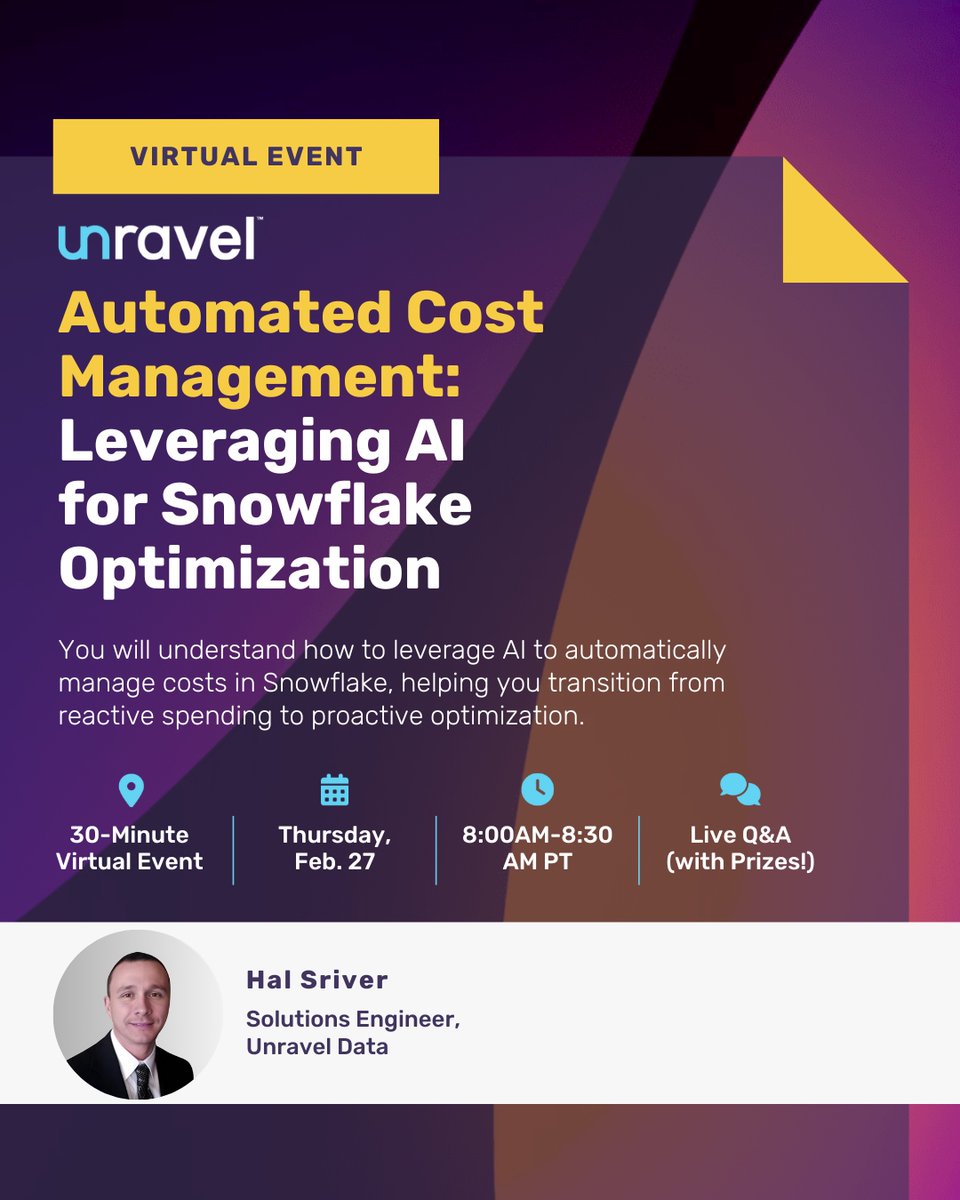 VIRTUAL EVENT

unravel™

Automated Cost Management: Leveraging AI for Snowflake Optimization

You will understand how to leverage AI to automatically manage costs in Snowflake, helping you transition from reactive spending to proactive optimization.

30-Minute Virtual Event

Thursday, Feb. 27

8:00AM-8:30 AM PT

Live Q&A (with Prizes!)

Hal Sriver

Solutions Engineer, Unravel Data